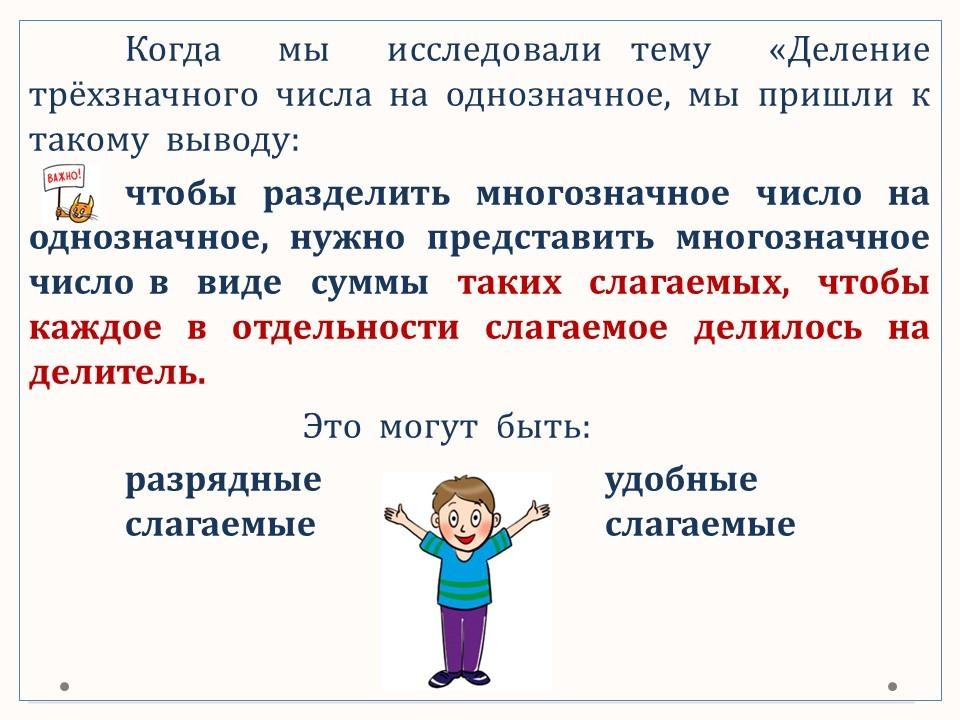 Когда мы исследовали тему «Деление трёхзначного числа на однозначное, мы пришли к такому выводу:

ВАЖНО!

чтобы разделить многозначное число на однозначное, нужно представить многозначное число в виде суммы таких слагаемых, чтобы каждое в отдельности слагаемое делилось на делитель.

Это могут быть:

разрядные слагаемые

удобные слагаемые